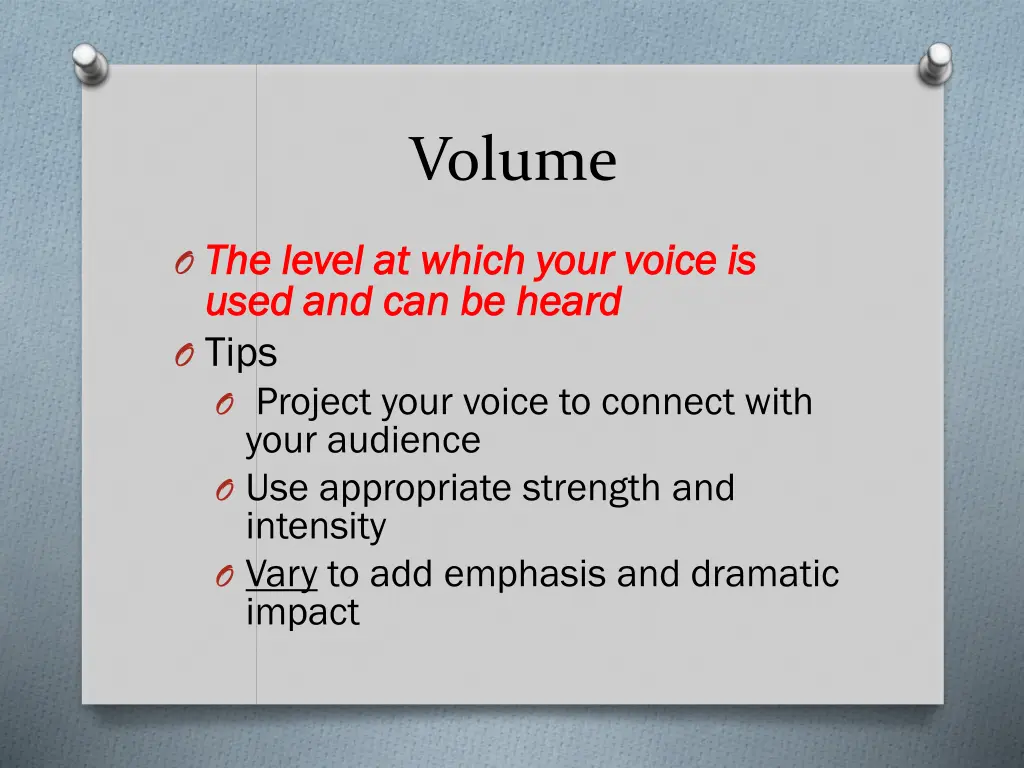 Volume

O The level at which your voice is used and can be heard
O Tips
O Project your voice to connect with your audience
O Use appropriate strength and intensity
O Vary to add emphasis and dramatic impact